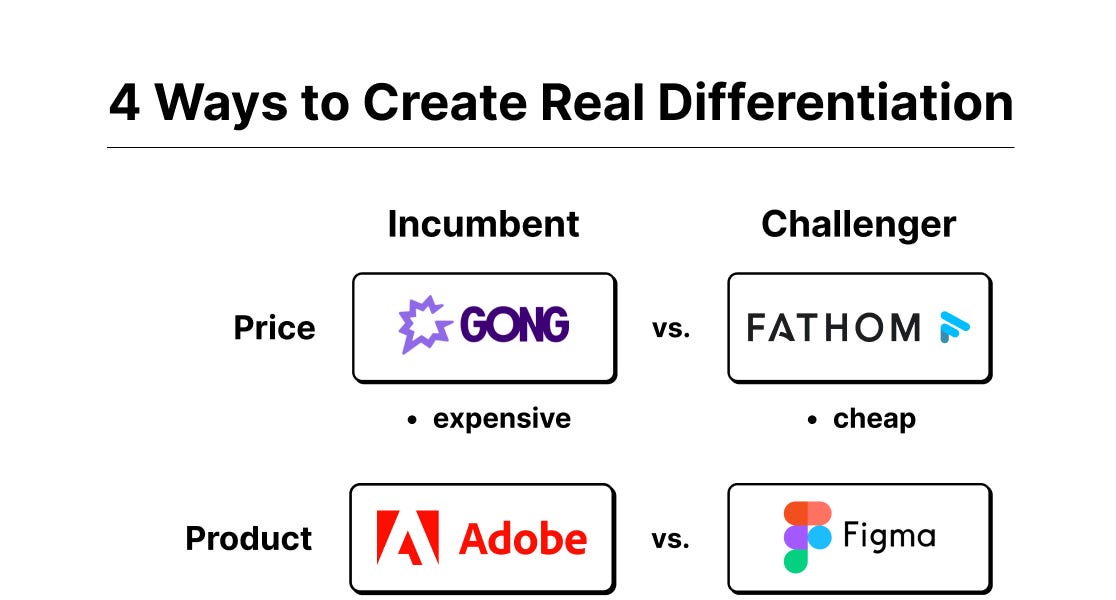 4 Ways to Create Real Differentiation

Incumbent

Challenger

Price

GONG

vs.

FATHOM

• expensive

• cheap

Product

Adobe

vs.

Figma